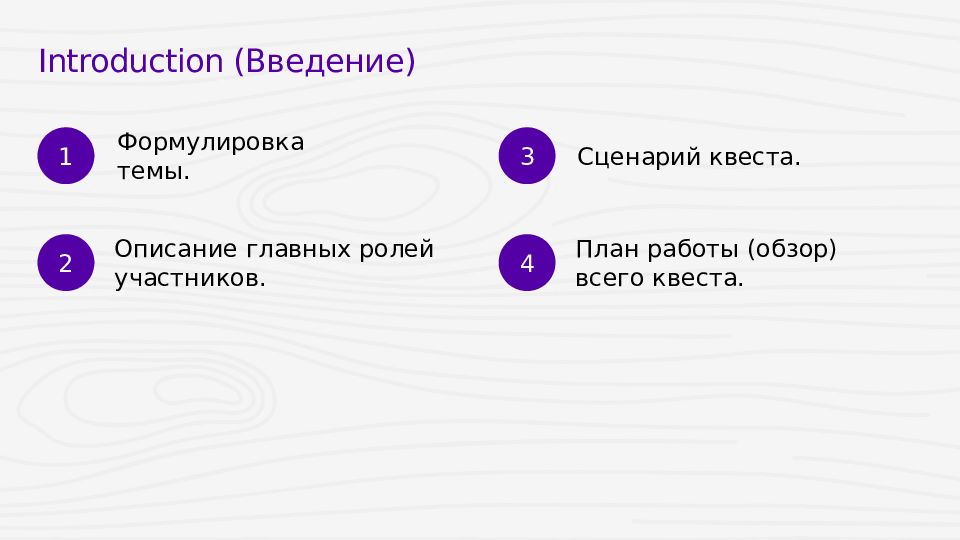 Introduction (Введение)

1 Формулировка темы.

2 Описание главных ролей участников.

3 Сценарий квеста.

4 План работы (обзор) всего квеста.